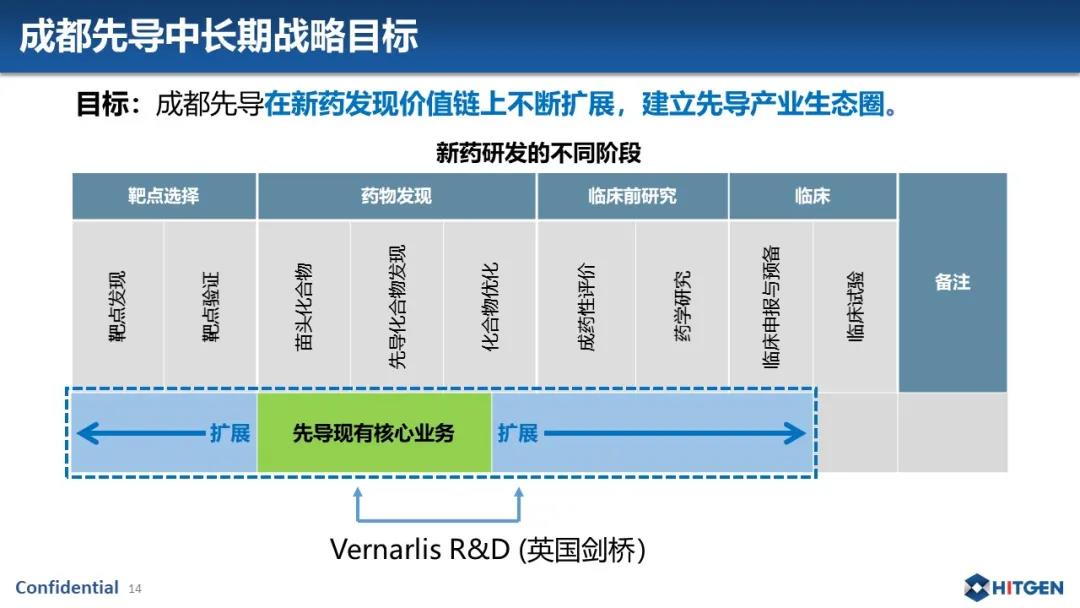 成都先导中长期战略目标

目标：成都先导在新药发现价值链上不断扩展，建立先导产业生态圈。

新药研发的不同阶段

| 靶点选择 | | 药物发现 | | | 临床前研究 | | 临床 | | 备注 |
|---|---|---|---|---|---|---|---|---|---|
| 靶点发现 | 靶点验证 | 苗头化合物 | 先导化合物发现 | 化合物优化 | 成药性评价 | 药学研究 | 临床申报与预备 | 临床试验 | |

扩展 先导现有核心业务 扩展

Vernarlis R&D (英国剑桥)

Confidential 14

HITGEN